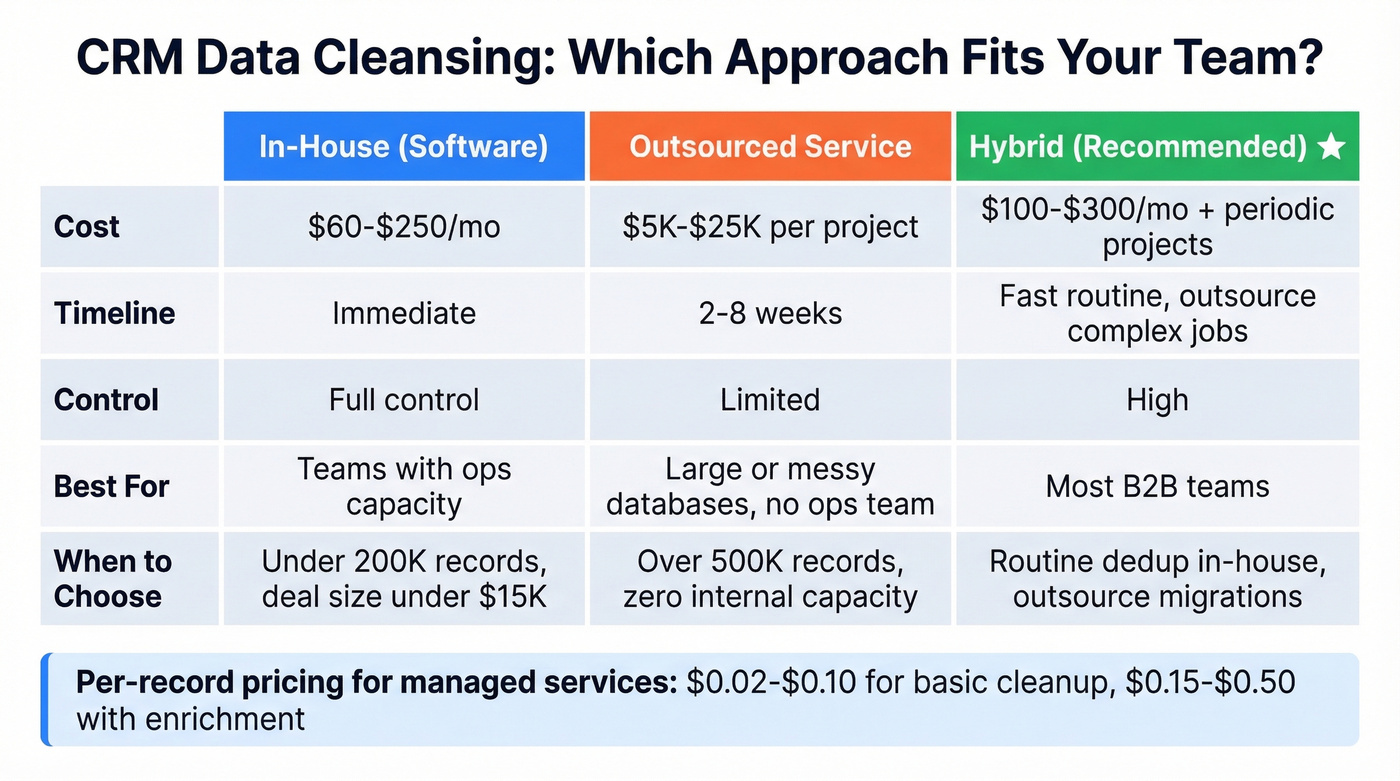 CRM Data Cleansing: Which Approach Fits Your Team?

| | In-House (Software) | Outsourced Service | Hybrid (Recommended) ★ |
|---|---|---|---|
| Cost | \$60-\$250/mo | \$5K-\$25K per project | \$100-\$300/mo + periodic projects |
| Timeline | Immediate | 2-8 weeks | Fast routine, outsource complex jobs |
| Control | Full control | Limited | High |
| Best For | Teams with ops capacity | Large or messy databases, no ops team | Most B2B teams |
| When to Choose | Under 200K records, deal size under \$15K | Over 500K records, zero internal capacity | Routine dedup in-house, outsource migrations |

Per-record pricing for managed services: \$0.02-\$0.10 for basic cleanup, \$0.15-\$0.50 with enrichment